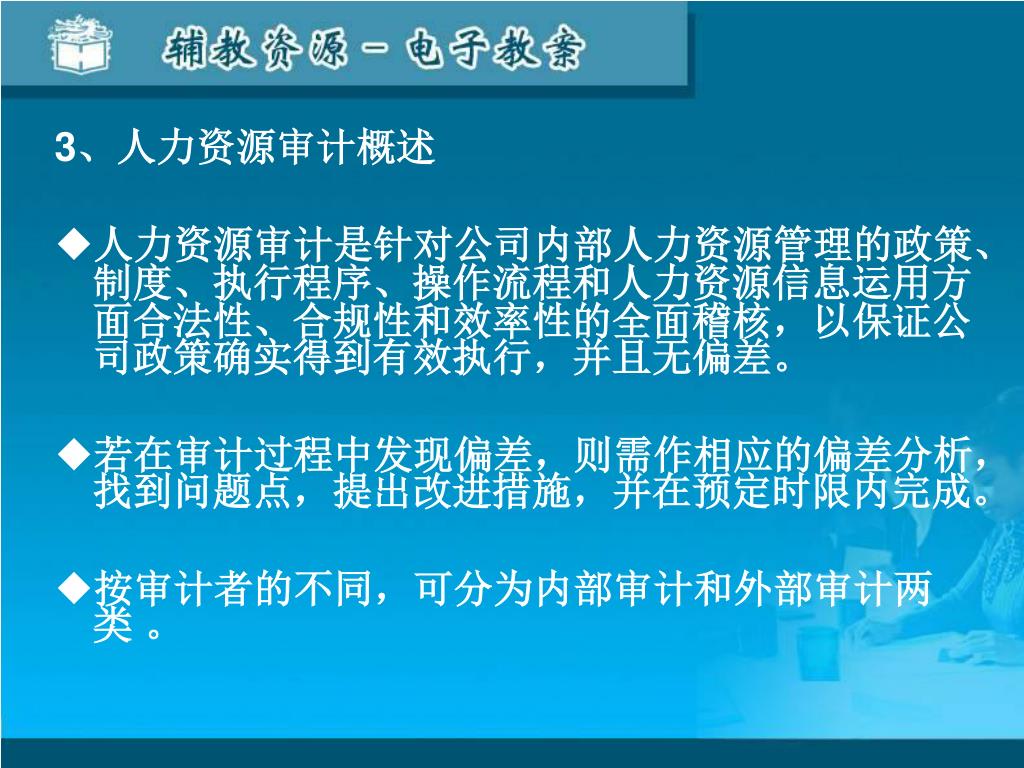 辅教资源－电子教案

3、人力资源审计概述

◆人力资源审计是针对公司内部人力资源管理的政策、制度、执行程序、操作流程和人力资源信息运用方面合法性、合规性和效率性的全面稽核，以保证公司政策确实得到有效执行，并且无偏差。

◆若在审计过程中发现偏差，则需作相应的偏差分析，找到问题点，提出改进措施，并在预定时限内完成。

◆按审计者的不同，可分为内部审计和外部审计两类 。